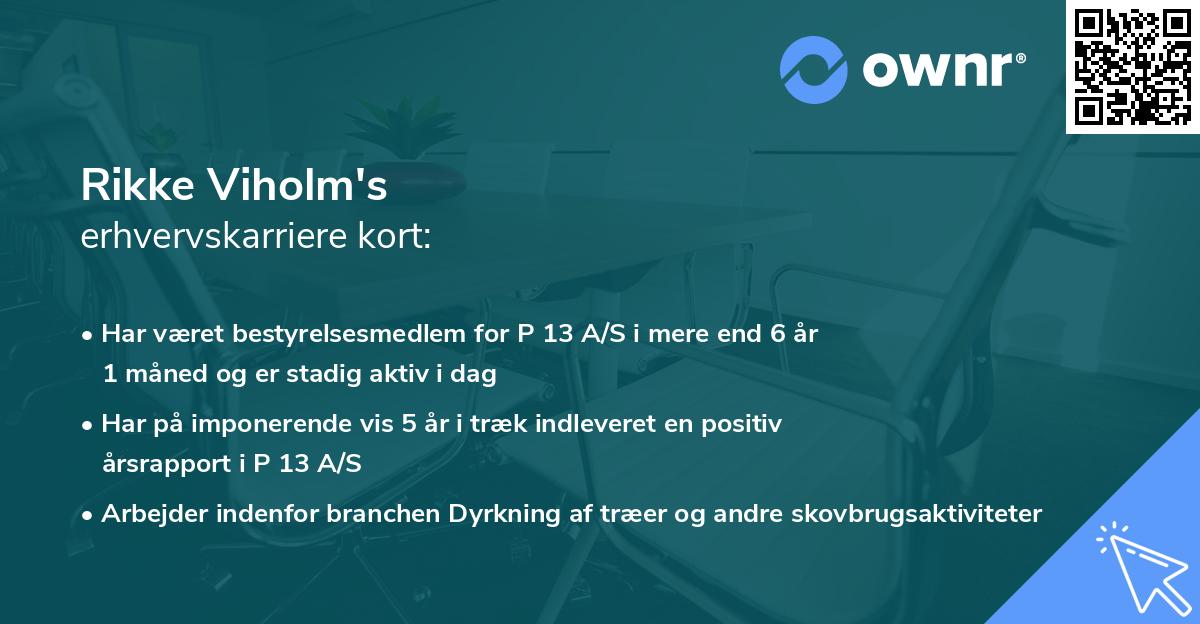 ownr®

Rikke Viholm's
erhvervskarriere kort:

• Har været bestyrelsesmedlem for P 13 A/S i mere end 6 år 1 måned og er stadig aktiv i dag

• Har på imponerende vis 5 år i træk indleveret en positiv årsrapport i P 13 A/S

• Arbejder indenfor branchen Dyrkning af træer og andre skovbrugsaktiviteter